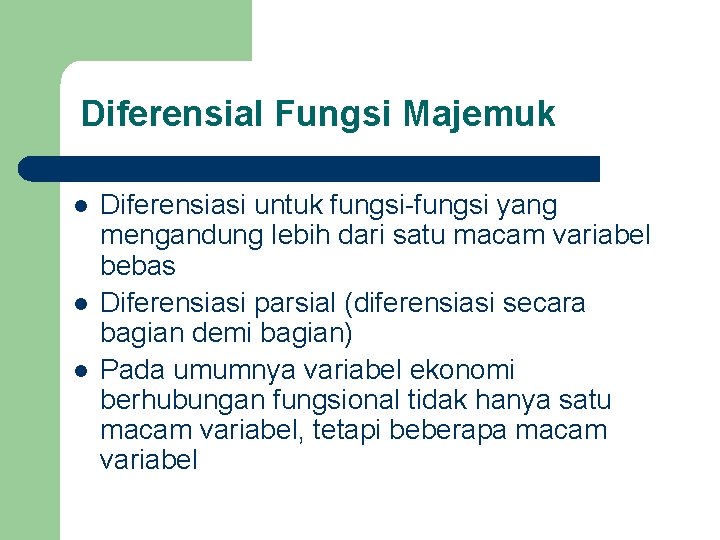 Diferensial Fungsi Majemuk

- Diferensiasi untuk fungsi-fungsi yang mengandung lebih dari satu macam variabel bebas
- Diferensiasi parsial (diferensiasi secara bagian demi bagian)
- Pada umumnya variabel ekonomi berhubungan fungsional tidak hanya satu macam variabel, tetapi beberapa macam variabel